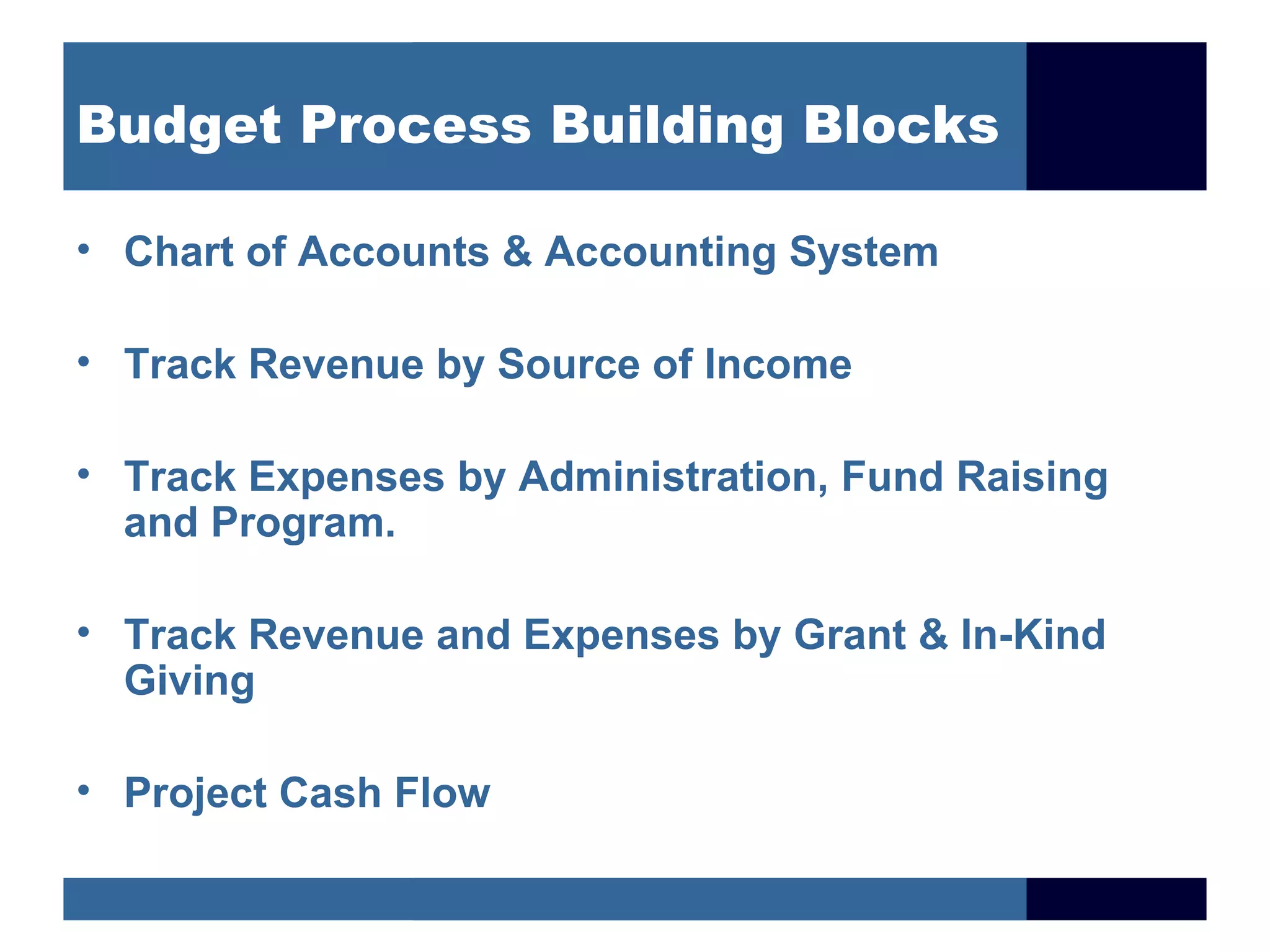 Budget Process Building Blocks

• Chart of Accounts & Accounting System

• Track Revenue by Source of Income

• Track Expenses by Administration, Fund Raising and Program.

• Track Revenue and Expenses by Grant & In-Kind Giving

• Project Cash Flow